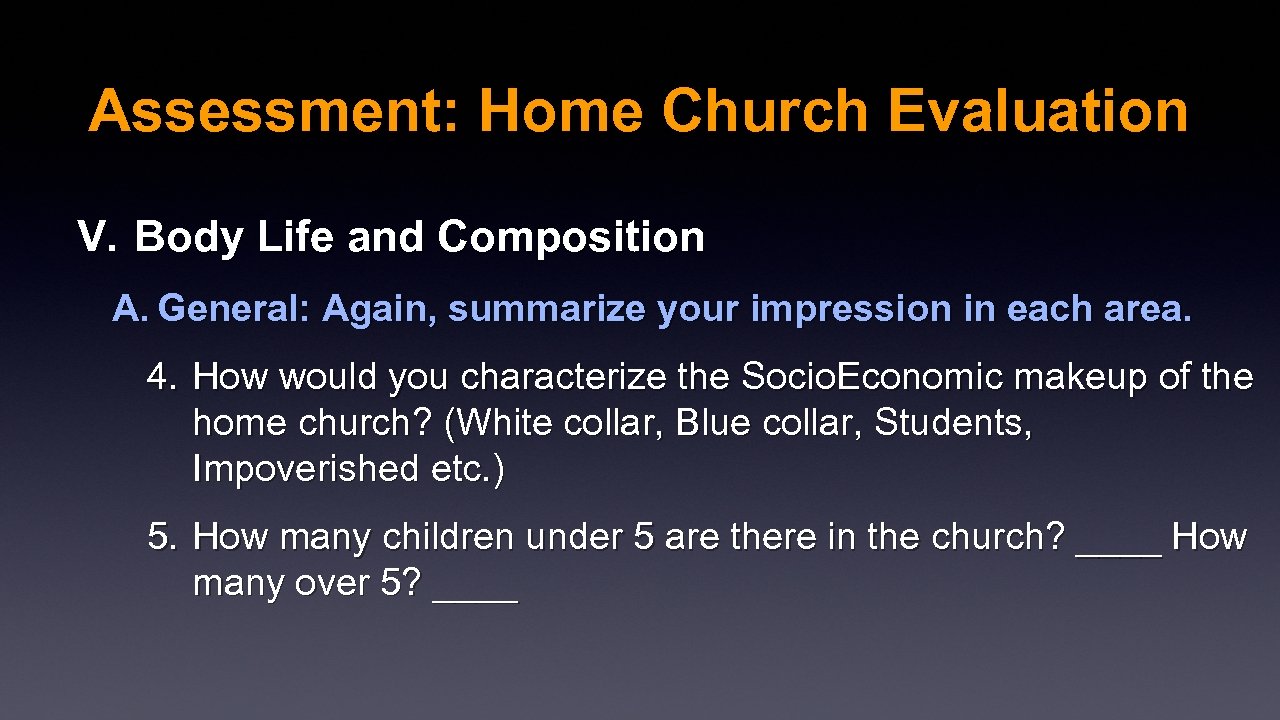 Assessment: Home Church Evaluation

V. Body Life and Composition

A. General: Again, summarize your impression in each area.

4. How would you characterize the Socio.Economic makeup of the home church? (White collar, Blue collar, Students, Impoverished etc.)

5. How many children under 5 are there in the church? ____ How many over 5? ____